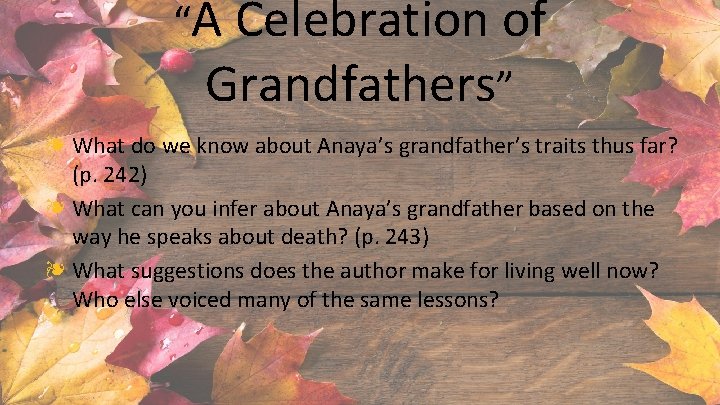 “A Celebration of Grandfathers”

What do we know about Anaya’s grandfather’s traits thus far? (p. 242)

What can you infer about Anaya’s grandfather based on the way he speaks about death? (p. 243)

What suggestions does the author make for living well now? Who else voiced many of the same lessons?